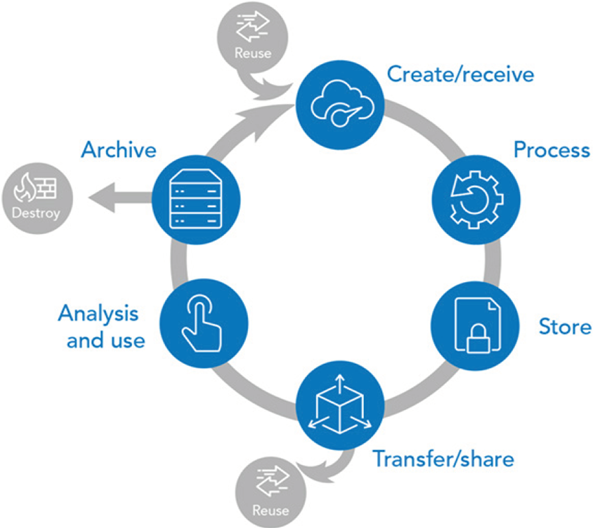 Reuse

Create/receive

Process

Store

Transfer/share

Reuse

Analysis and use

Archive

Destroy